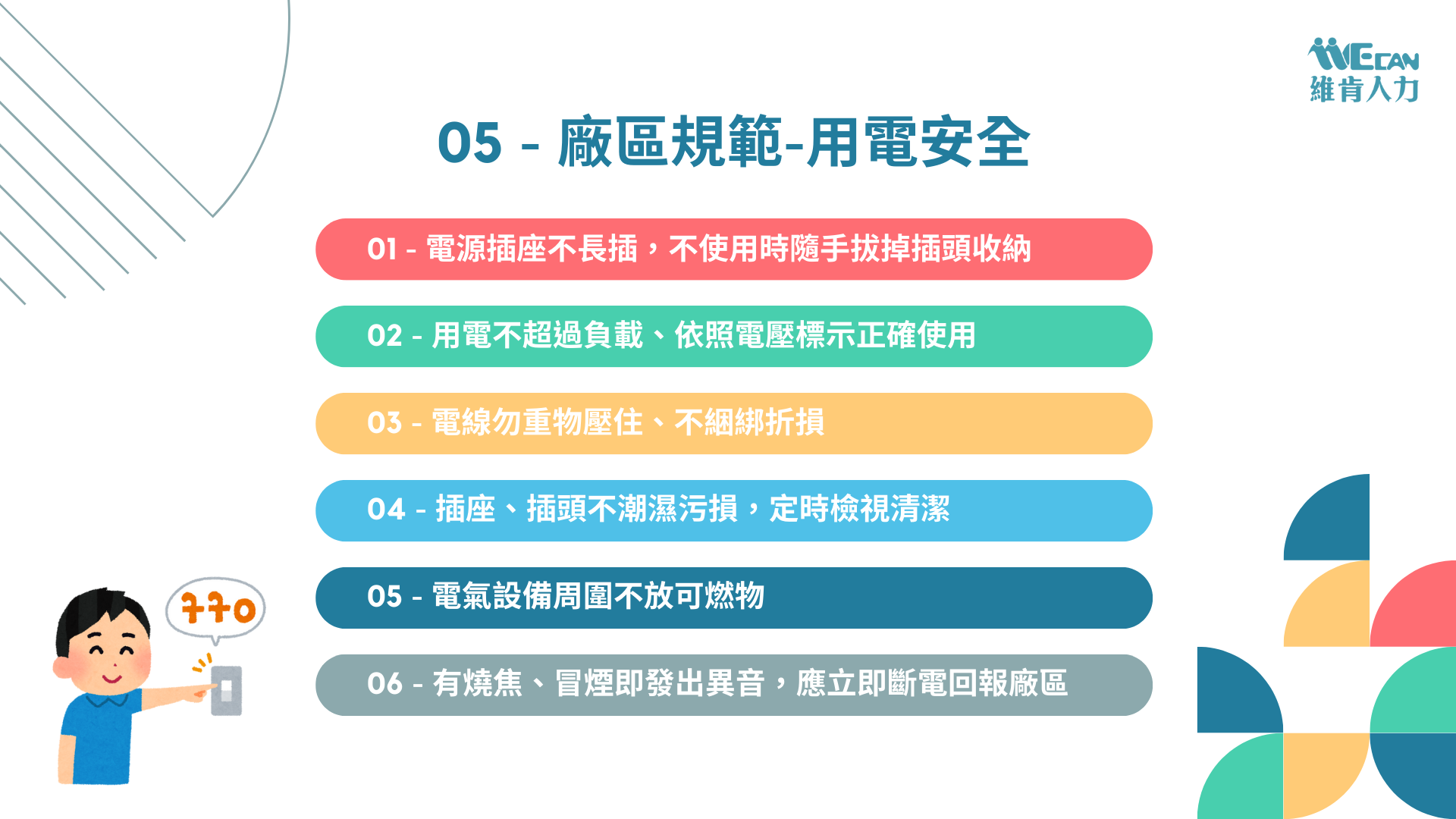 WECAN
維肯人力

05 - 廠區規範-用電安全

01 - 電源插座不長插，不使用時隨手拔掉插頭收納

02 - 用電不超過負載、依照電壓標示正確使用

03 - 電線勿重物壓住、不綑綁折損

04 - 插座、插頭不潮濕污損，定時檢視清潔

05 - 電氣設備周圍不放可燃物

06 - 有燒焦、冒煙即發出異音，應立即斷電回報廠區

オフ